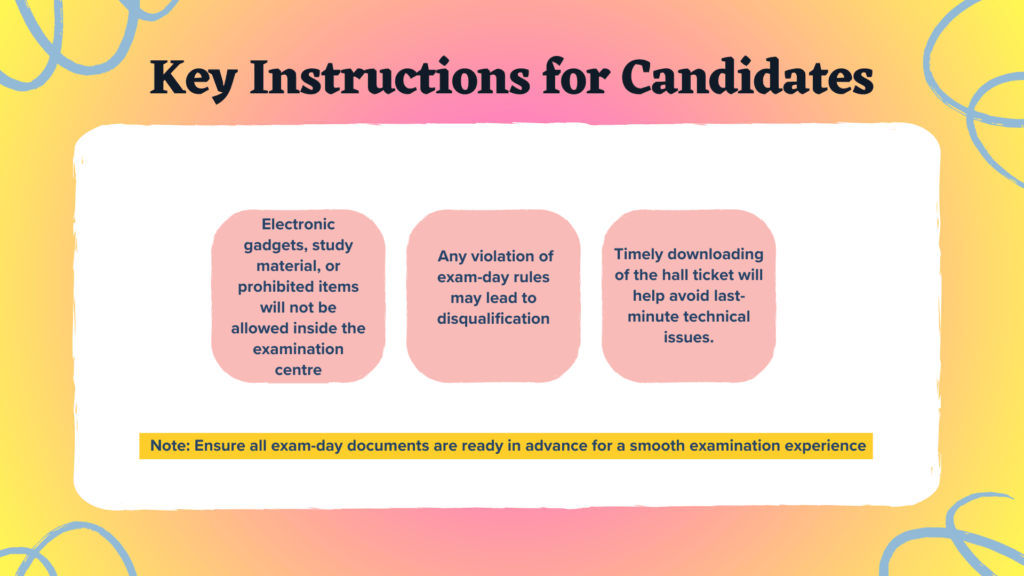 Key Instructions for Candidates

Electronic gadgets, study material, or prohibited items will not be allowed inside the examination centre

Any violation of exam-day rules may lead to disqualification

Timely downloading of the hall ticket will help avoid last-minute technical issues.

Note: Ensure all exam-day documents are ready in advance for a smooth examination experience